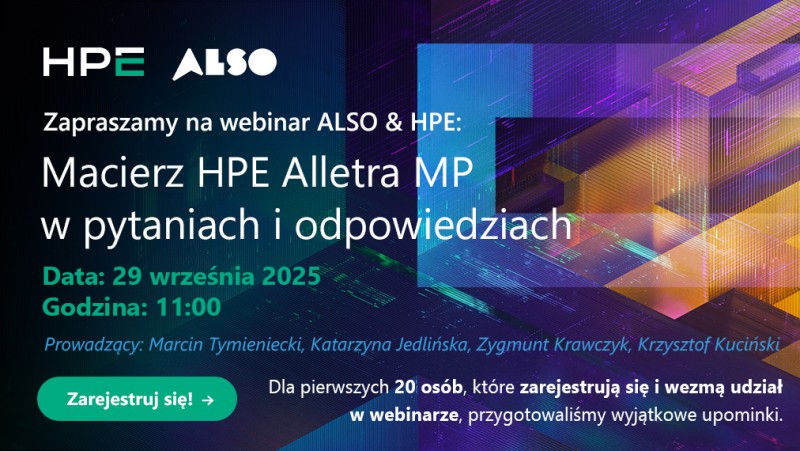 HPE ALSO

Zapraszamy na webinar ALSO & HPE:

Macierz HPE Alletra MP w pytaniach i odpowiedziach

Data: 29 września 2025
Godzina: 11:00

Prowadzący: Marcin Tymieniecki, Katarzyna Jedlińska, Zygmunt Krawczyk, Krzysztof Kuciński

Zarejestruj się! →

Dla pierwszych 20 osób, które zarejestrują się i wezmą udział w webinarze, przygotowaliśmy wyjątkowe upominki.